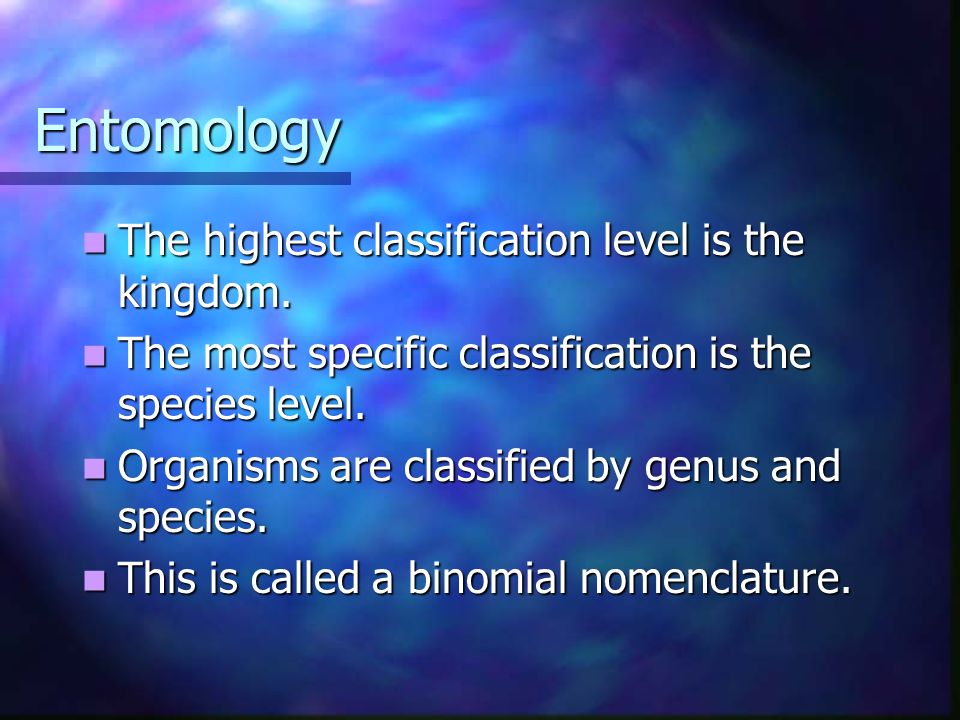 Entomology

- The highest classification level is the kingdom.
- The most specific classification is the species level.
- Organisms are classified by genus and species.
- This is called a binomial nomenclature.